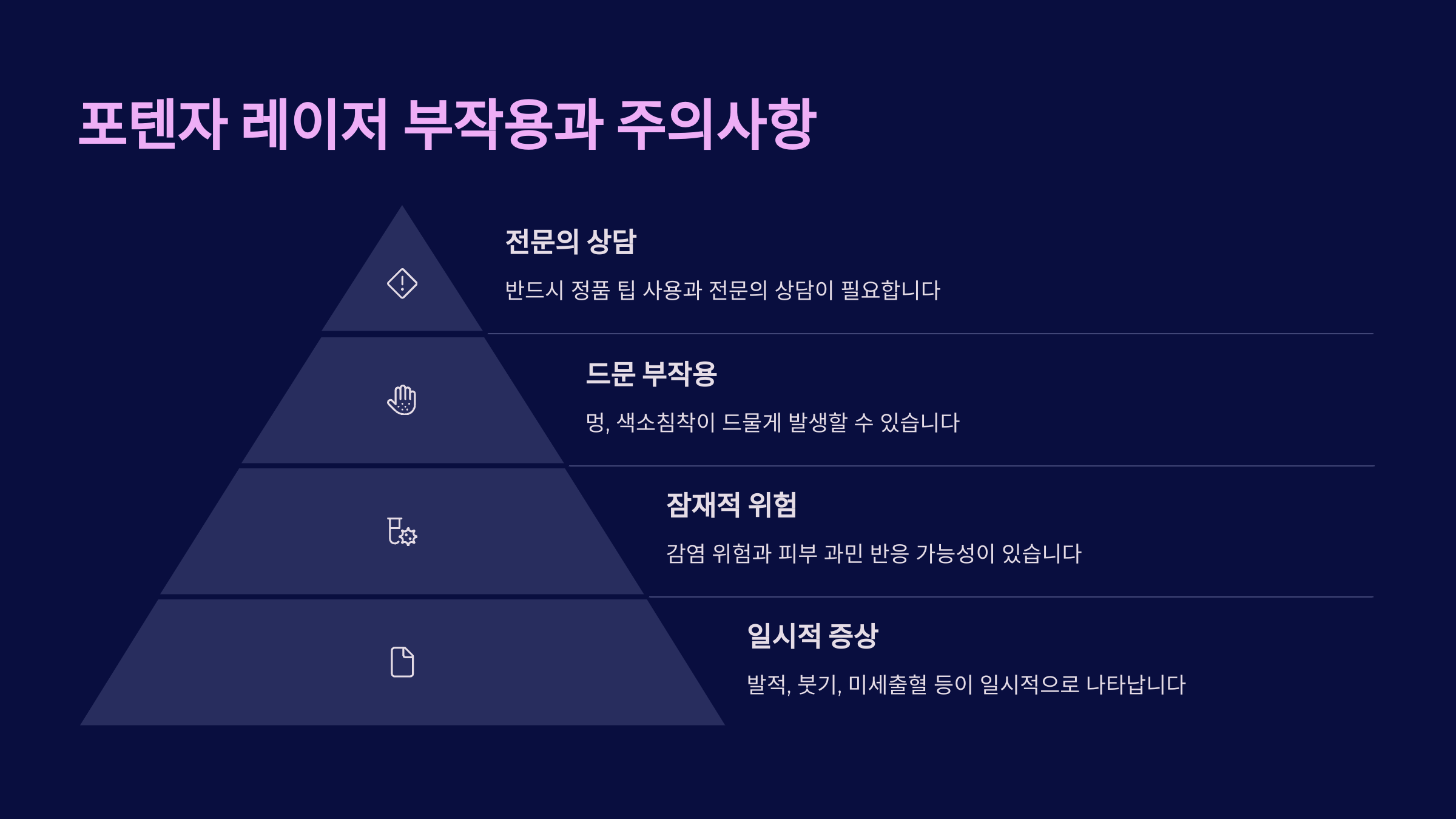 포텐자 레이저 부작용과 주의사항

전문의 상담

반드시 정품 팁 사용과 전문의 상담이 필요합니다

드문 부작용

멍, 색소침착이 드물게 발생할 수 있습니다

잠재적 위험

감염 위험과 피부 과민 반응 가능성이 있습니다

일시적 증상

발적, 붓기, 미세출혈 등이 일시적으로 나타납니다